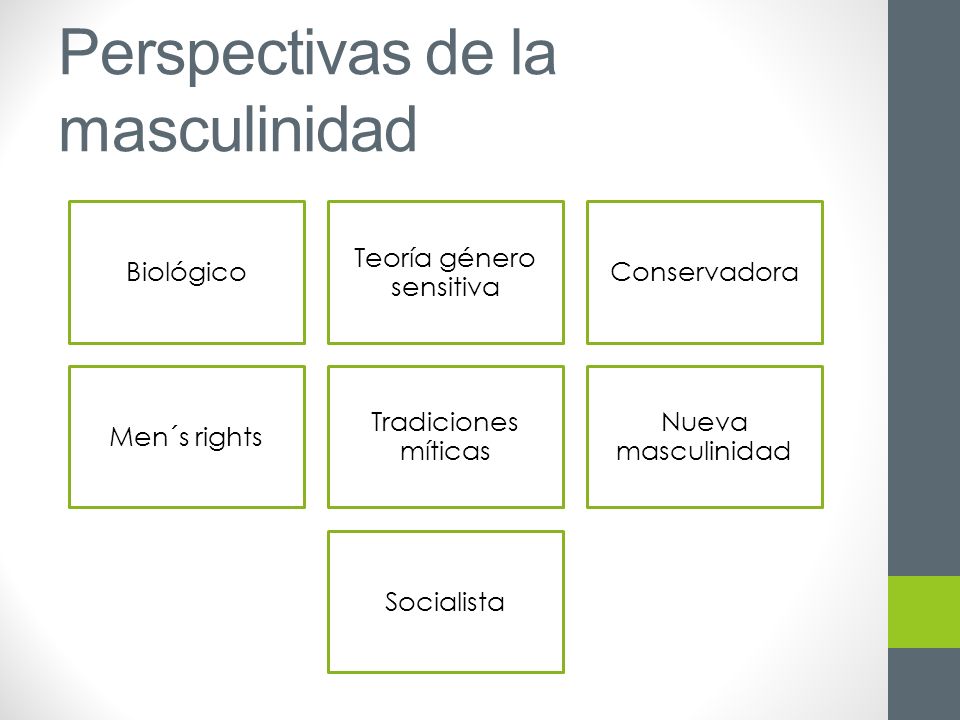 Perspectivas de la masculinidad

Biológico

Teoría género sensitiva

Conservadora

Men´s rights

Tradiciones míticas

Nueva masculinidad

Socialista